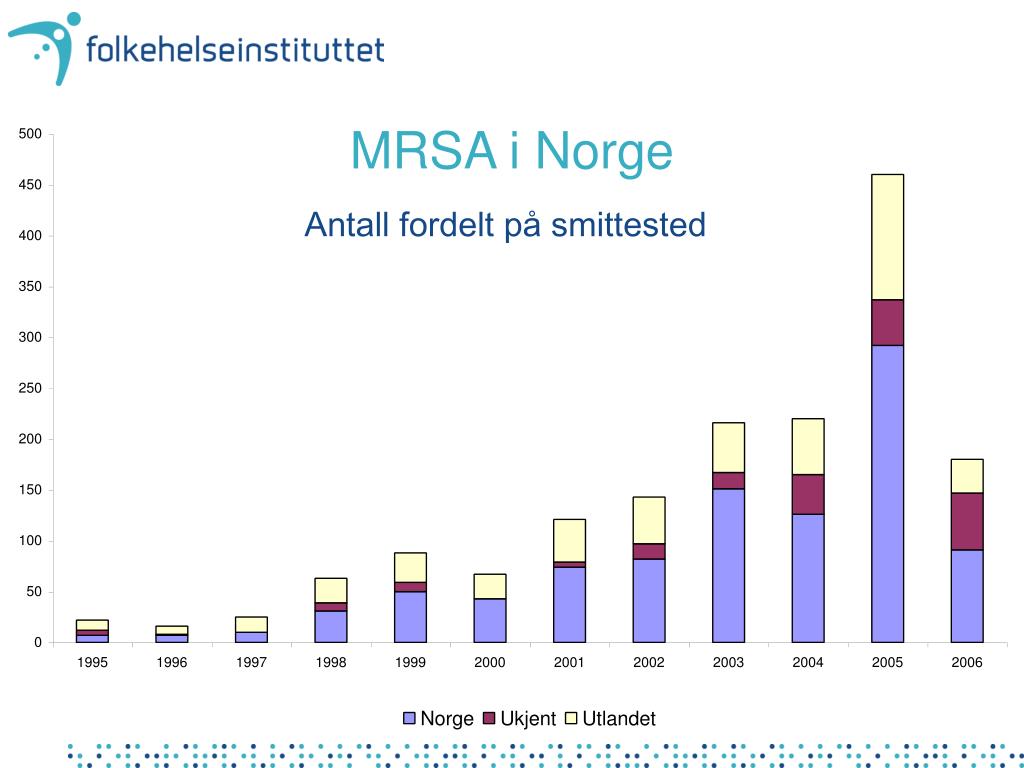 folkehelseinstituttet

MRSA i Norge

Antall fordelt på smittested

500
450
400
350
300
250
200
150
100
50
0

1995 1996 1997 1998 1999 2000 2001 2002 2003 2004 2005 2006

Norge Ukjent Utlandet